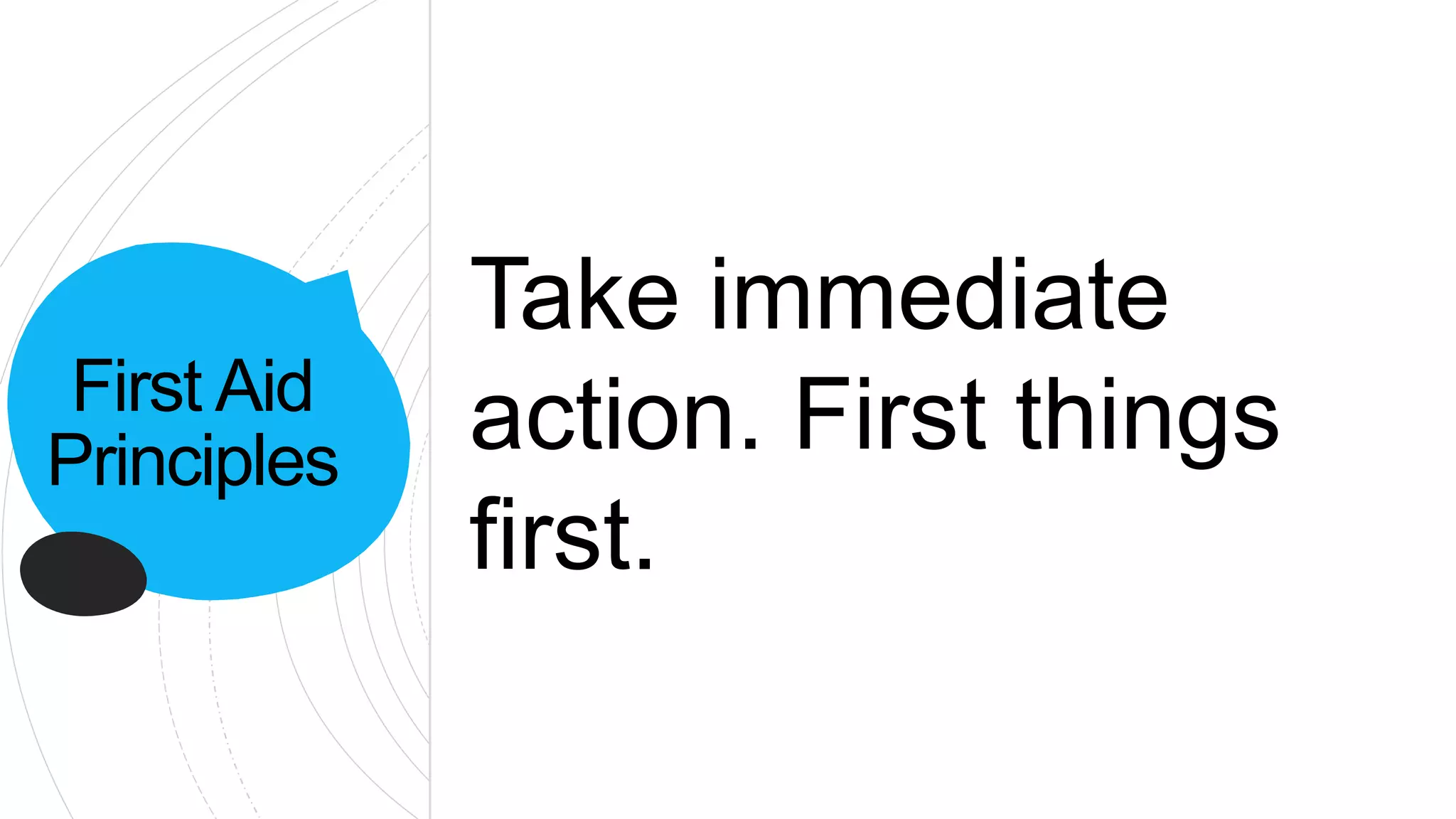 First Aid Principles

Take immediate action. First things first.